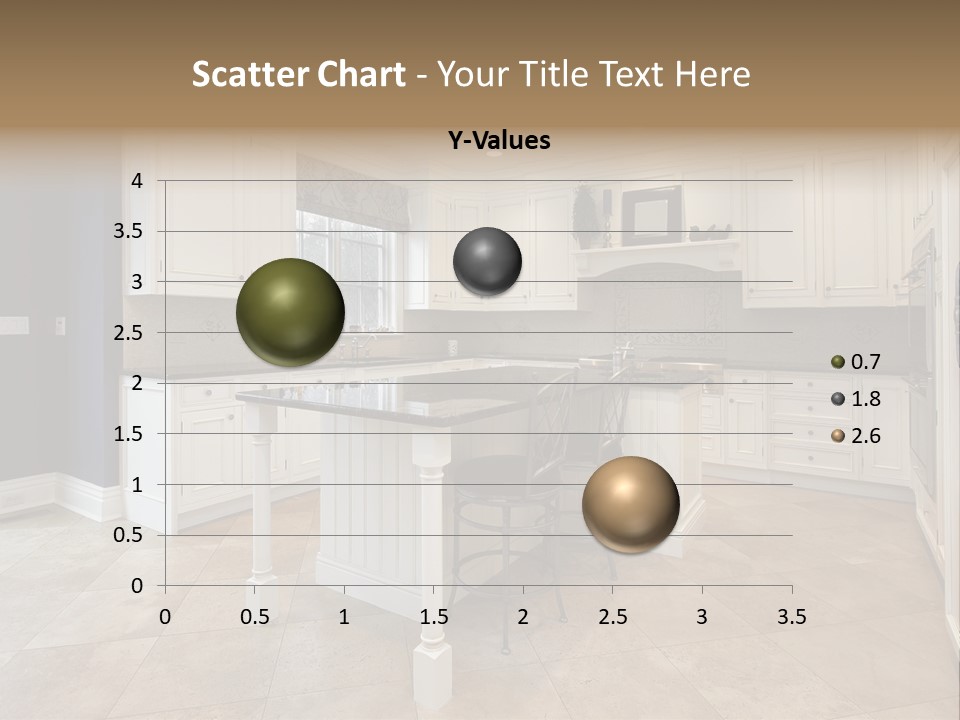 Scatter Chart - Your Title Text Here

Y-Values

4
3.5
3
2.5
2
1.5
1
0.5
0

0 0.5 1 1.5 2 2.5 3 3.5

0.7
1.8
2.6